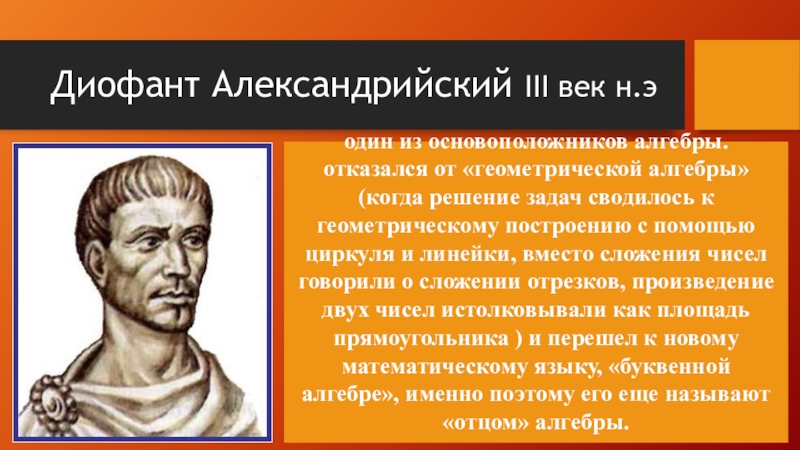 Диофант Александрийский III век н.э

один из основоположников алгебры. отказался от «геометрической алгебры» (когда решение задач сводилось к геометрическому построению с помощью циркуля и линейки, вместо сложения чисел говорили о сложении отрезков, произведение двух чисел истолковывали как площадь прямоугольника ) и перешел к новому математическому языку, «буквенной алгебре», именно поэтому его еще называют «отцом» алгебры.